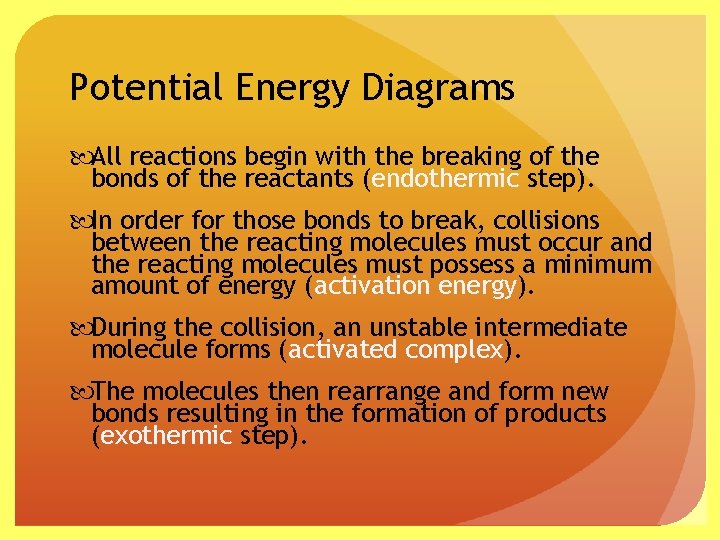 Potential Energy Diagrams

All reactions begin with the breaking of the bonds of the reactants (endothermic step).

In order for those bonds to break, collisions between the reacting molecules must occur and the reacting molecules must possess a minimum amount of energy (activation energy).

During the collision, an unstable intermediate molecule forms (activated complex).

The molecules then rearrange and form new bonds resulting in the formation of products (exothermic step).